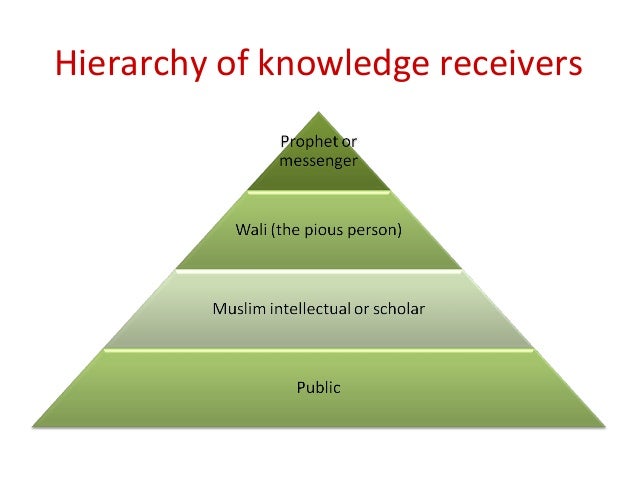 Hierarchy of knowledge receivers

Prophet or messenger

Wali (the pious person)

Muslim intellectual or scholar

Public